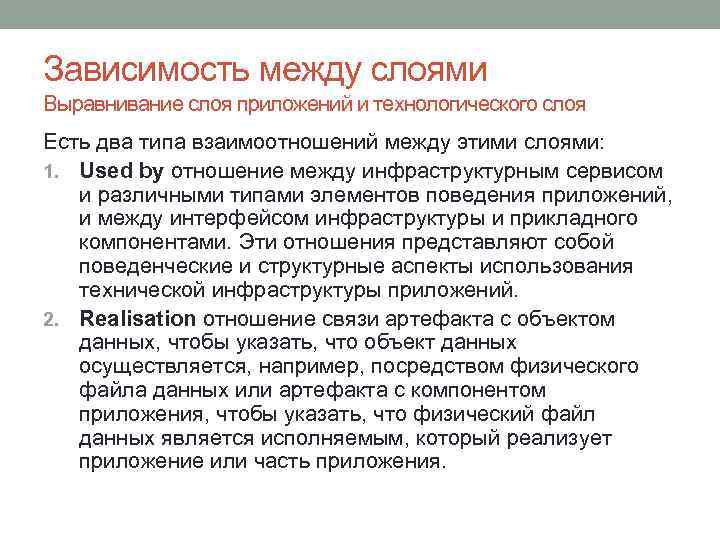 Зависимость между слоями
Выравнивание слоя приложений и технологического слоя

Есть два типа взаимоотношений между этими слоями:

1. Used by отношение между инфраструктурным сервисом и различными типами элементов поведения приложений, и между интерфейсом инфраструктуры и прикладного компонентами. Эти отношения представляют собой поведенческие и структурные аспекты использования технической инфраструктуры приложений.
2. Realisation отношение связи артефакта с объектом данных, чтобы указать, что объект данных осуществляется, например, посредством физического файла данных или артефакта с компонентом приложения, чтобы указать, что физический файл данных является исполняемым, который реализует приложение или часть приложения.